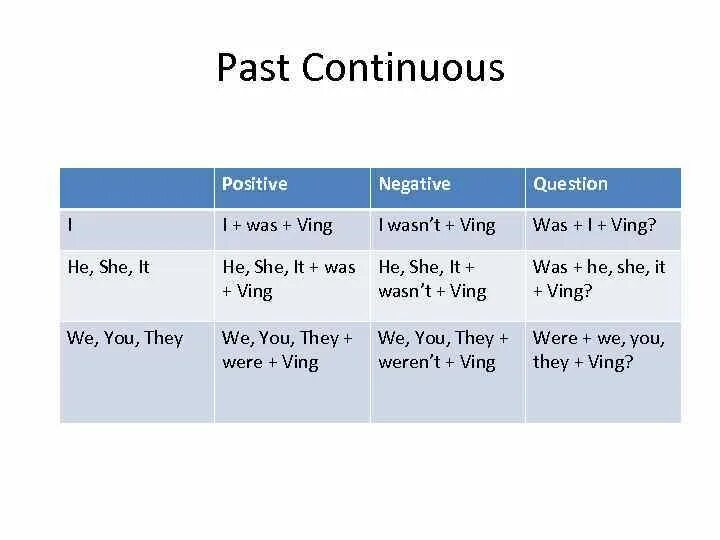 Past Continuous

| | Positive | Negative | Question |
|---|---|---|---|
| I | I + was + Ving | I wasn't + Ving | Was + I + Ving? |
| He, She, It | He, She, It + was + Ving | He, She, It + wasn't + Ving | Was + he, she, it + Ving? |
| We, You, They | We, You, They + were + Ving | We, You, They + weren't + Ving | Were + we, you, they + Ving? |